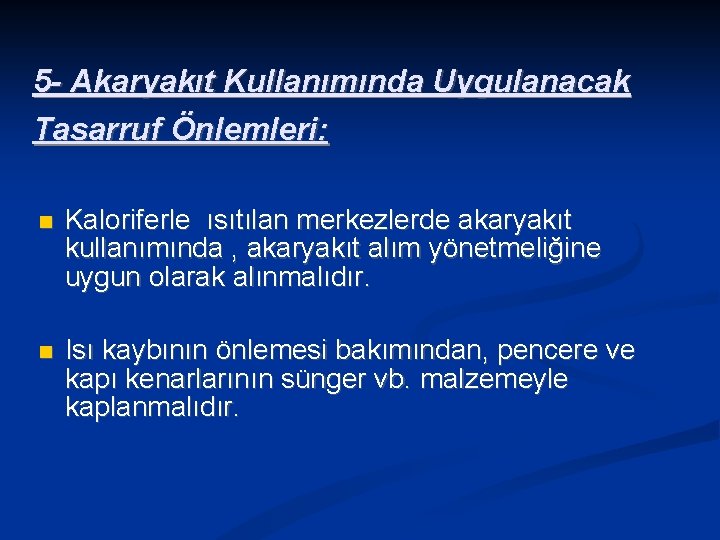 5- Akaryakıt Kullanımında Uygulanacak Tasarruf Önlemleri:

• Kaloriferle ısıtılan merkezlerde akaryakıt kullanımında , akaryakıt alım yönetmeliğine uygun olarak alınmalıdır.

• Isı kaybının önlemesi bakımından, pencere ve kapı kenarlarının sünger vb. malzemeyle kaplanmalıdır.